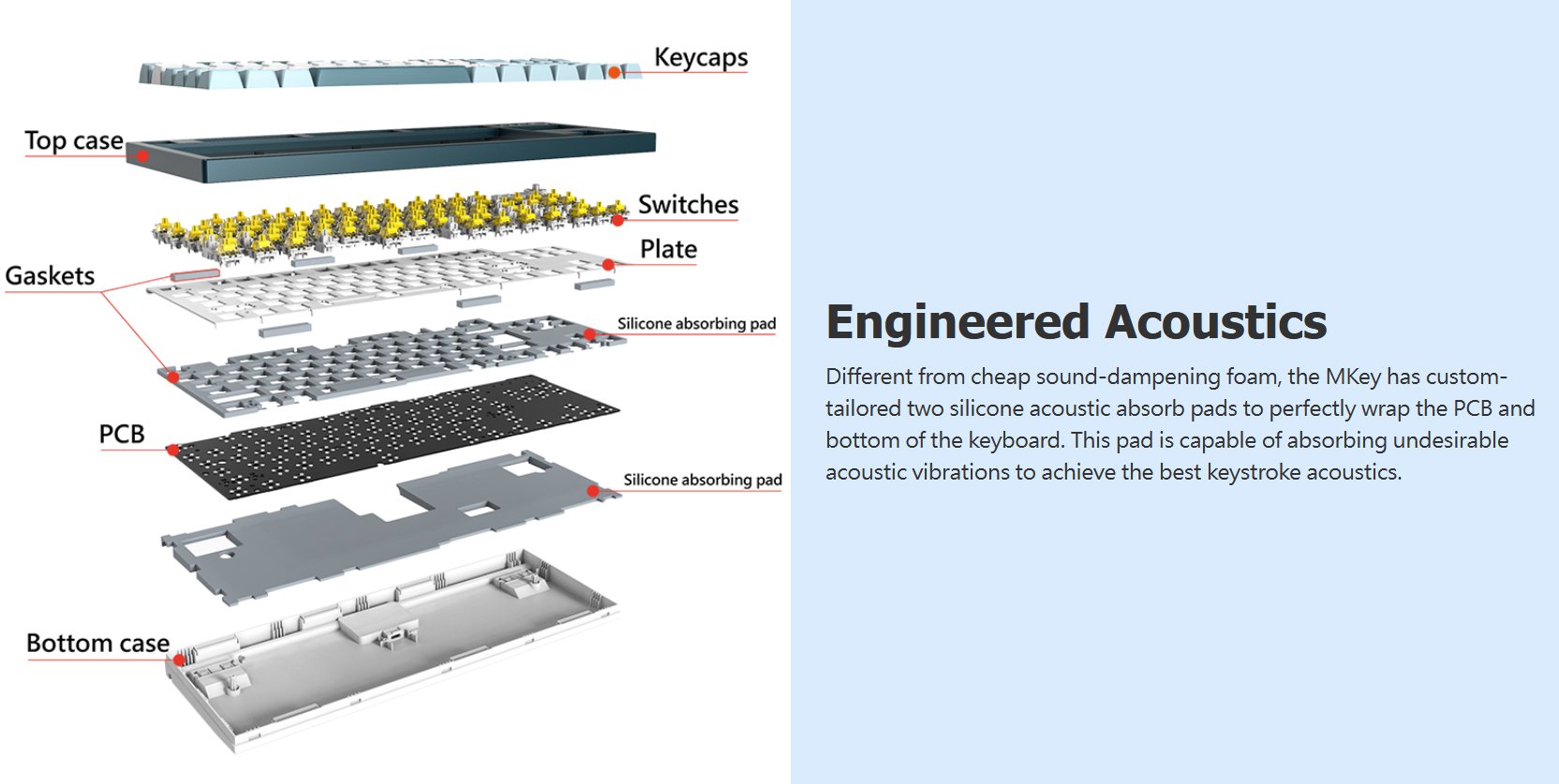 Keycaps

Top case

Switches

Plate

Gaskets

Silicone absorbing pad

PCB

Silicone absorbing pad

Bottom case

Engineered Acoustics

Different from cheap sound-dampening foam, the MKey has custom-tailored two silicone acoustic absorb pads to perfectly wrap the PCB and bottom of the keyboard. This pad is capable of absorbing undesirable acoustic vibrations to achieve the best keystroke acoustics.